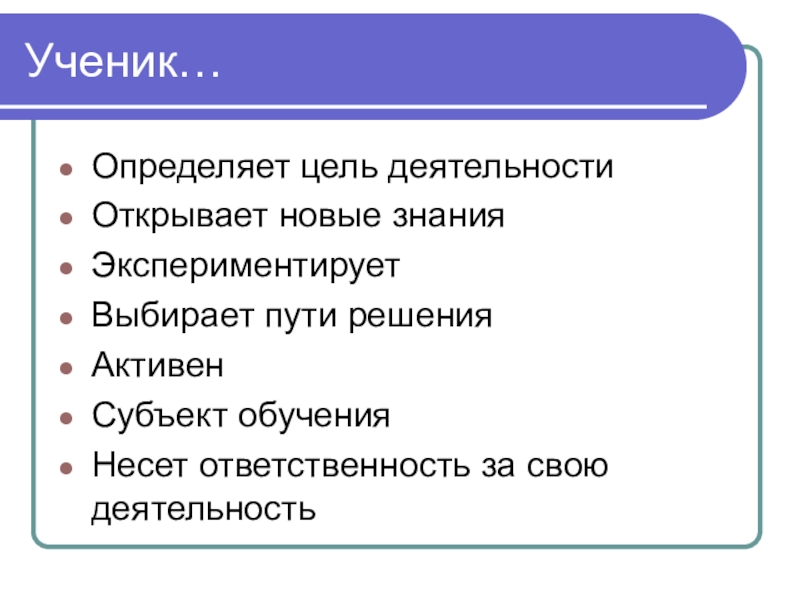 Ученик…

- Определяет цель деятельности
- Открывает новые знания
- Экспериментирует
- Выбирает пути решения
- Активен
- Субъект обучения
- Несет ответственность за свою деятельность